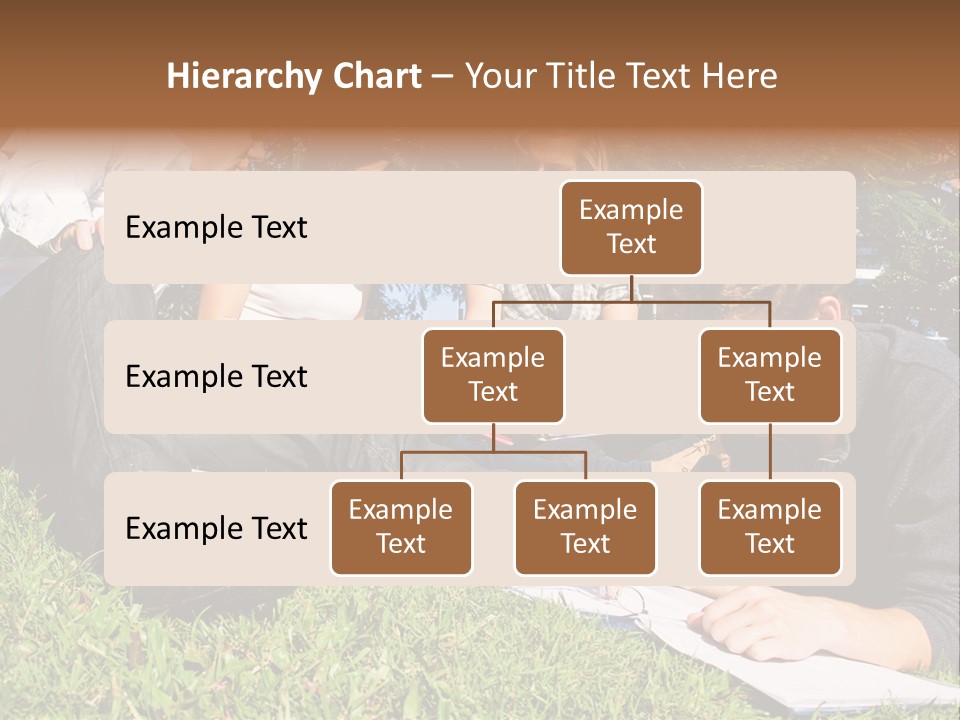 Hierarchy Chart – Your Title Text Here

Example Text

Example Text

Example Text

Example Text

Example Text

Example Text

Example Text

Example Text

Example Text